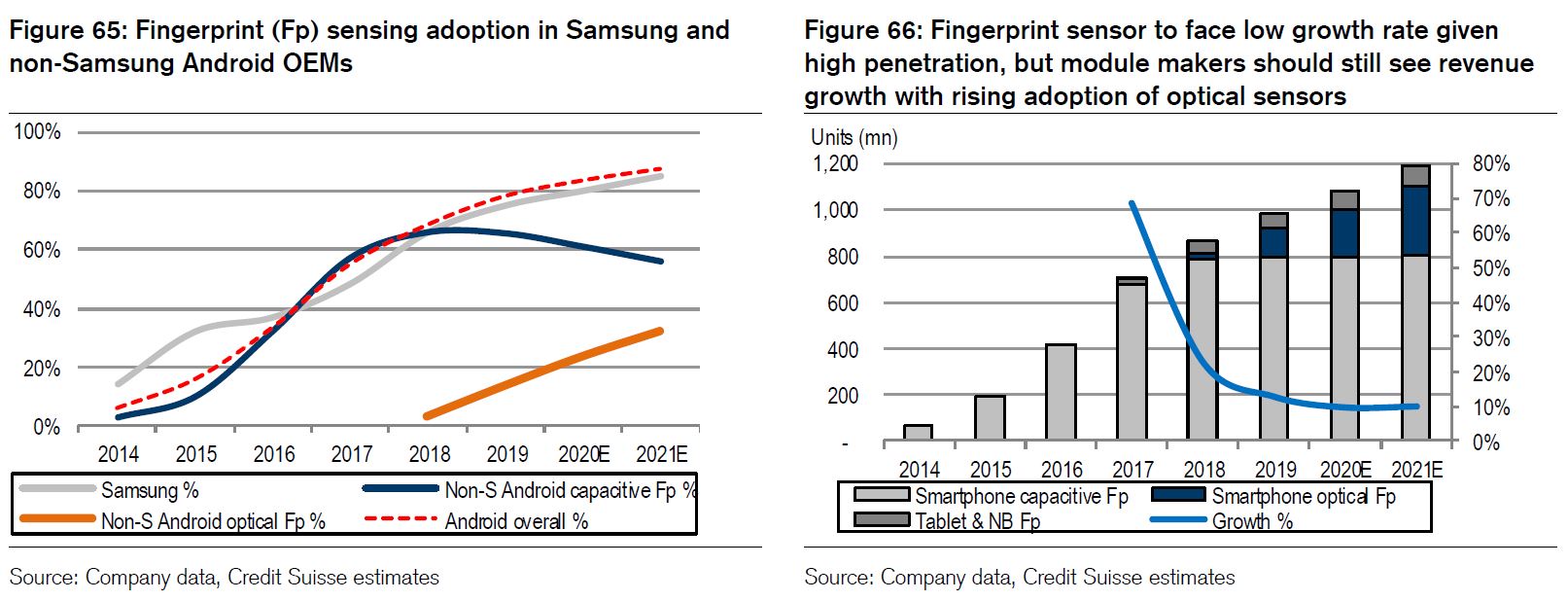 Figure 65: Fingerprint (Fp) sensing adoption in Samsung and non-Samsung Android OEMs

100%
80%
60%
40%
20%
0%

2014 2015 2016 2017 2018 2019 2020E 2021E

Samsung %
Non-S Android capacitive Fp %
Non-S Android optical Fp %
Android overall %

Source: Company data, Credit Suisse estimates

Figure 66: Fingerprint sensor to face low growth rate given high penetration, but module makers should still see revenue growth with rising adoption of optical sensors

Units (mn)
1,200
1,000
800
600
400
200
-

80%
70%
60%
50%
40%
30%
20%
10%
0%

2014 2015 2016 2017 2018 2019 2020E 2021E

Smartphone capacitive Fp
Smartphone optical Fp
Tablet & NB Fp
Growth %

Source: Company data, Credit Suisse estimates